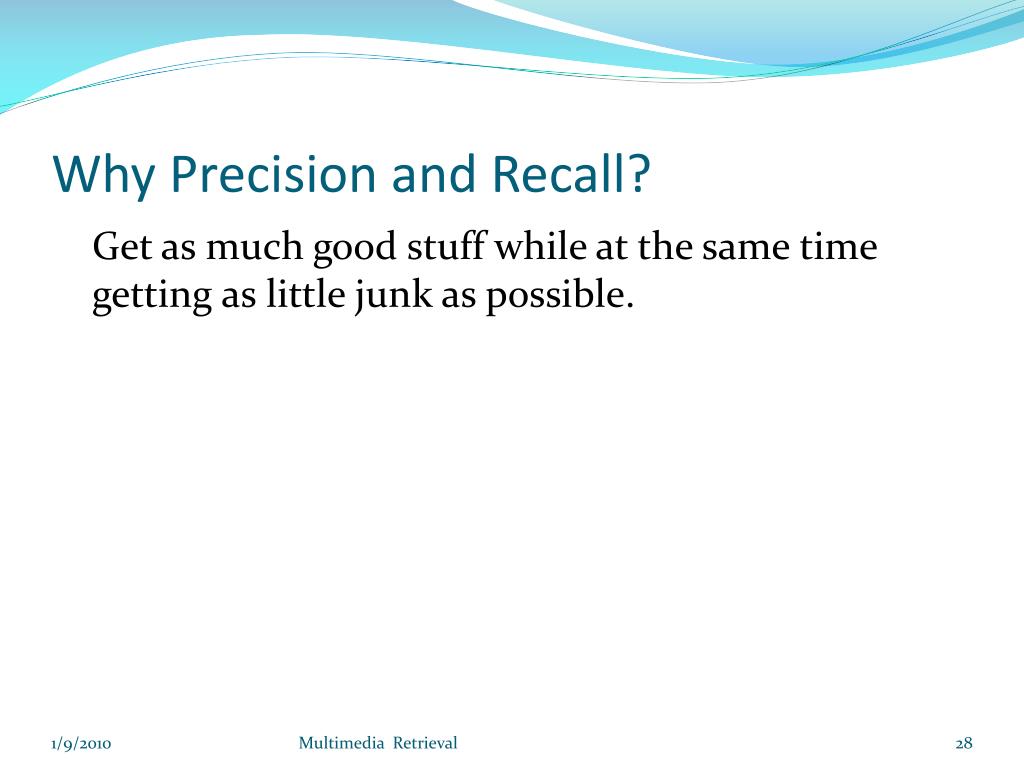 Why Precision and Recall?

Get as much good stuff while at the same time getting as little junk as possible.

1/9/2010

Multimedia Retrieval

28